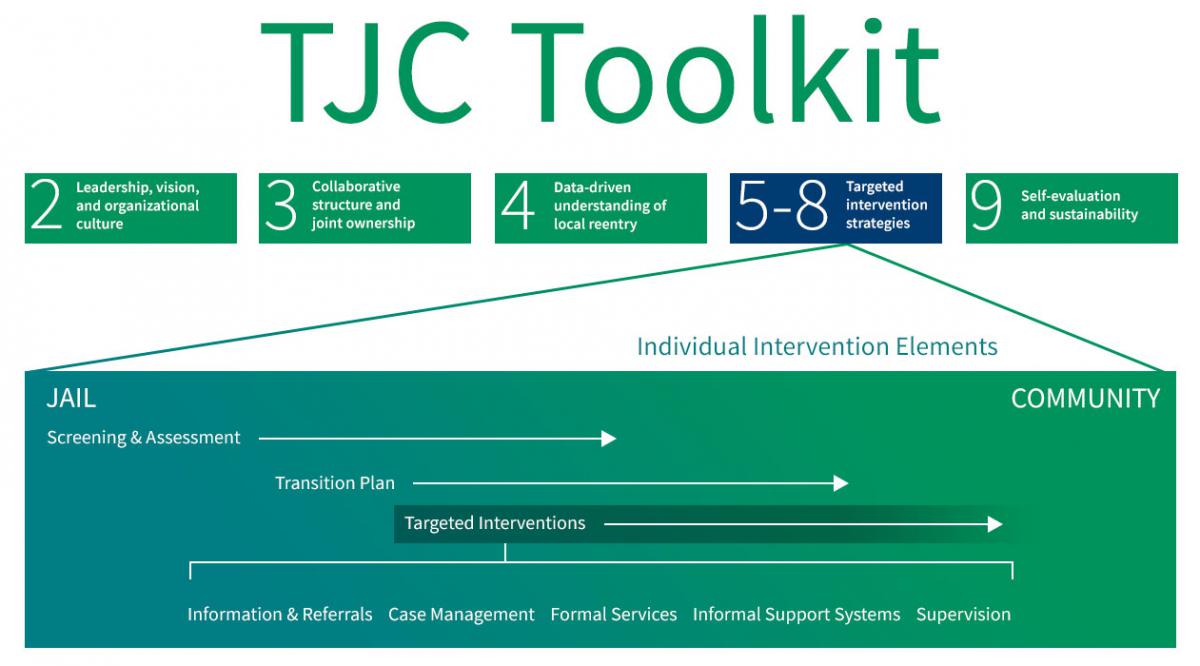 TJC Toolkit

2 Leadership, vision, and organizational culture

3 Collaborative structure and joint ownership

4 Data-driven understanding of local reentry

5-8 Targeted intervention strategies

9 Self-evaluation and sustainability

Individual Intervention Elements

JAIL

COMMUNITY

Screening & Assessment

Transition Plan

Targeted Interventions

Information & Referrals Case Management Formal Services Informal Support Systems Supervision